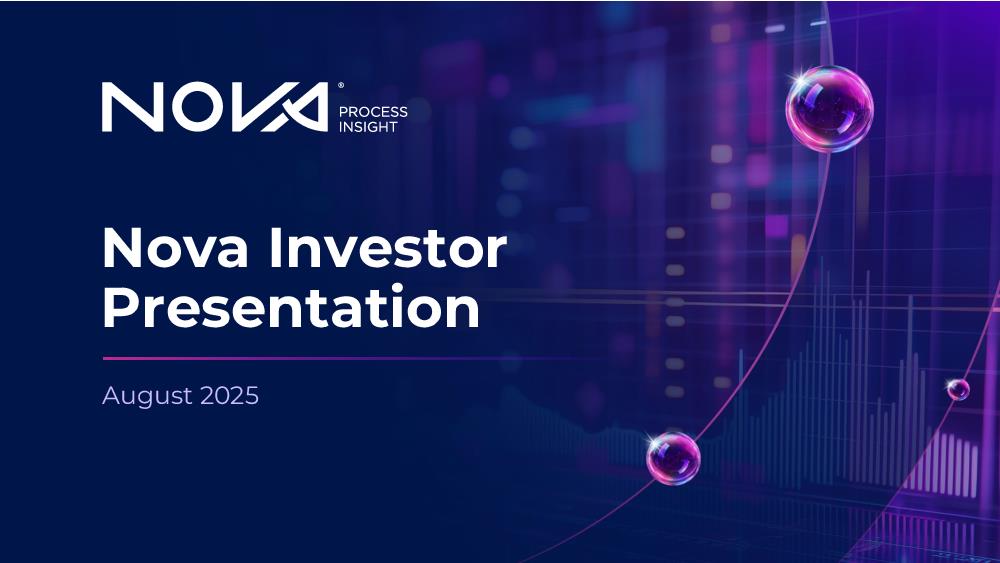 NOVA® PROCESS INSIGHT

Nova Investor Presentation

August 2025